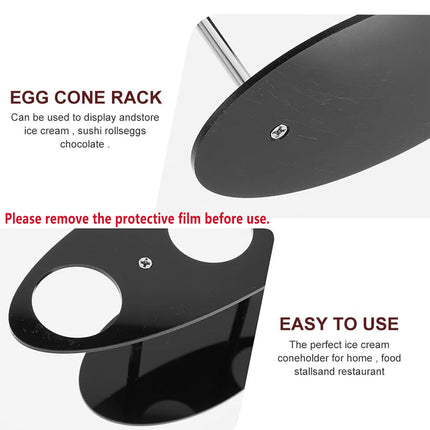 EGG CONE RACK

Can be used to display andstore ice cream , sushi rollseggs chocolate .

Please remove the protective film before use.

EASY TO USE

The perfect ice cream coneholder for home , food stallsand restaurant